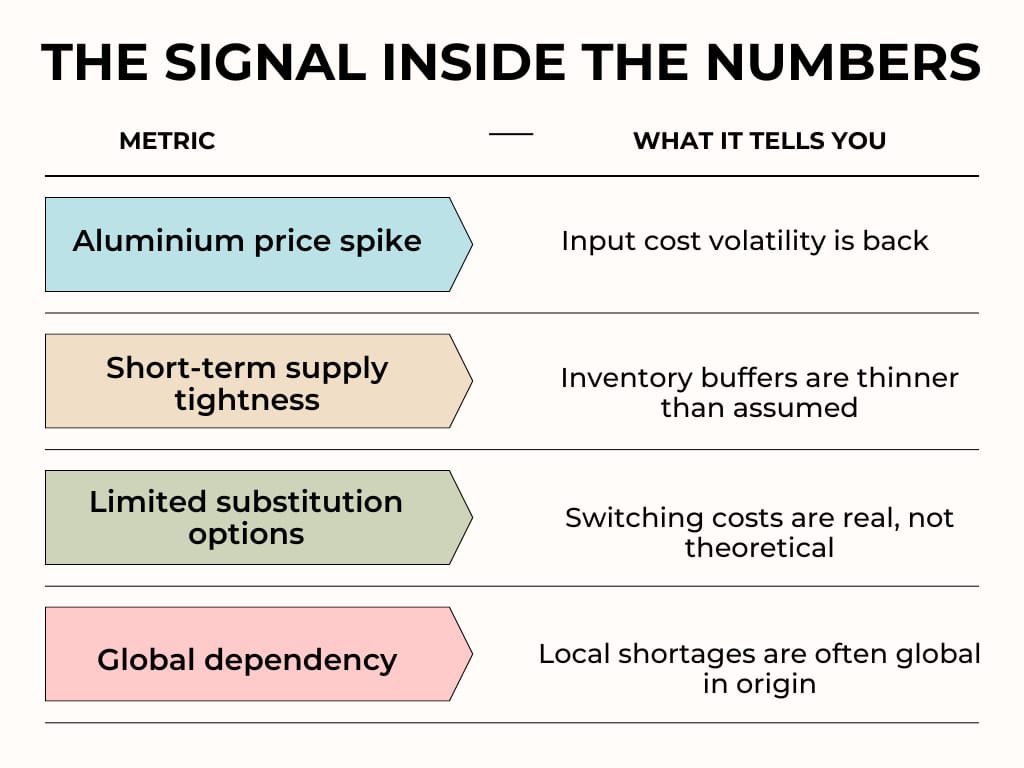 THE SIGNAL INSIDE THE NUMBERS

| METRIC | WHAT IT TELLS YOU |
|---|---|
| Aluminium price spike | Input cost volatility is back |
| Short-term supply tightness | Inventory buffers are thinner than assumed |
| Limited substitution options | Switching costs are real, not theoretical |
| Global dependency | Local shortages are often global in origin |